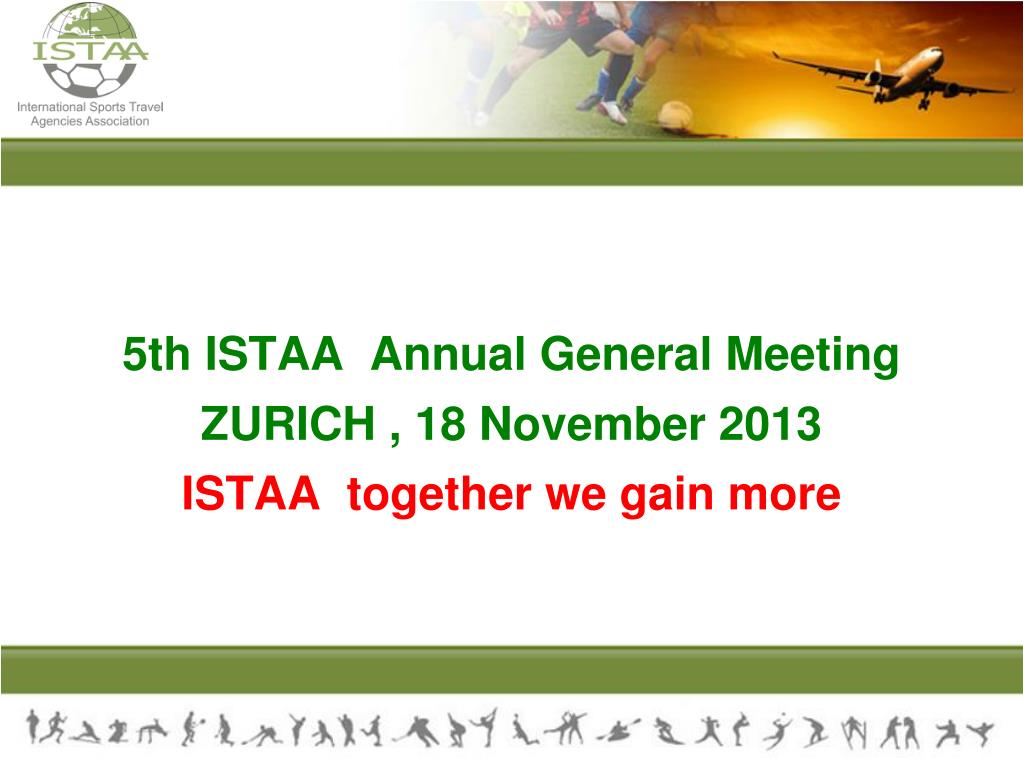 ISTAA
International Sports Travel Agencies Association

5th ISTAA Annual General Meeting
ZURICH , 18 November 2013
ISTAA together we gain more